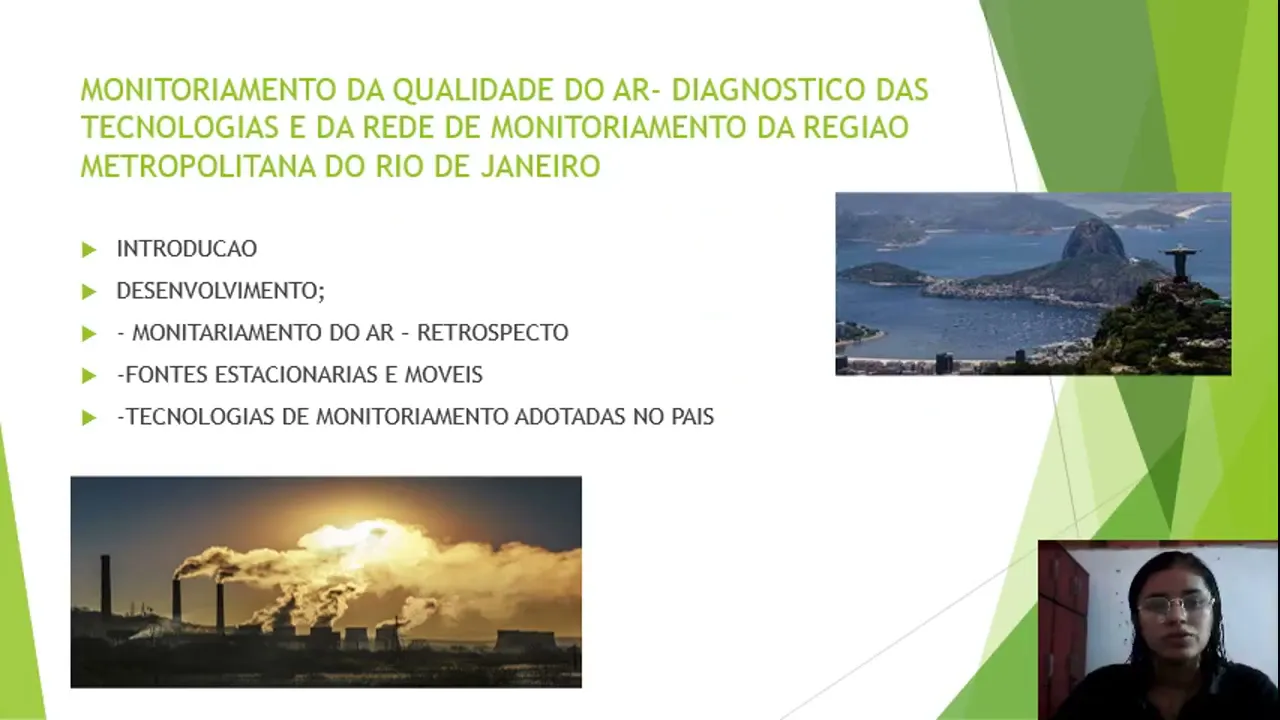 MONITORIAMENTO DA QUALIDADE DO AR- DIAGNOSTICO DAS TECNOLOGIAS E DA REDE DE MONITORIAMENTO DA REGIAO METROPOLITANA DO RIO DE JANEIRO

INTRODUCAO

DESENVOLVIMENTO;

- MONITARIAMENTO DO AR – RETROSPECTO

-FONTES ESTACIONARIAS E MOVEIS

-TECNOLOGIAS DE MONITORIAMENTO ADOTADAS NO PAIS